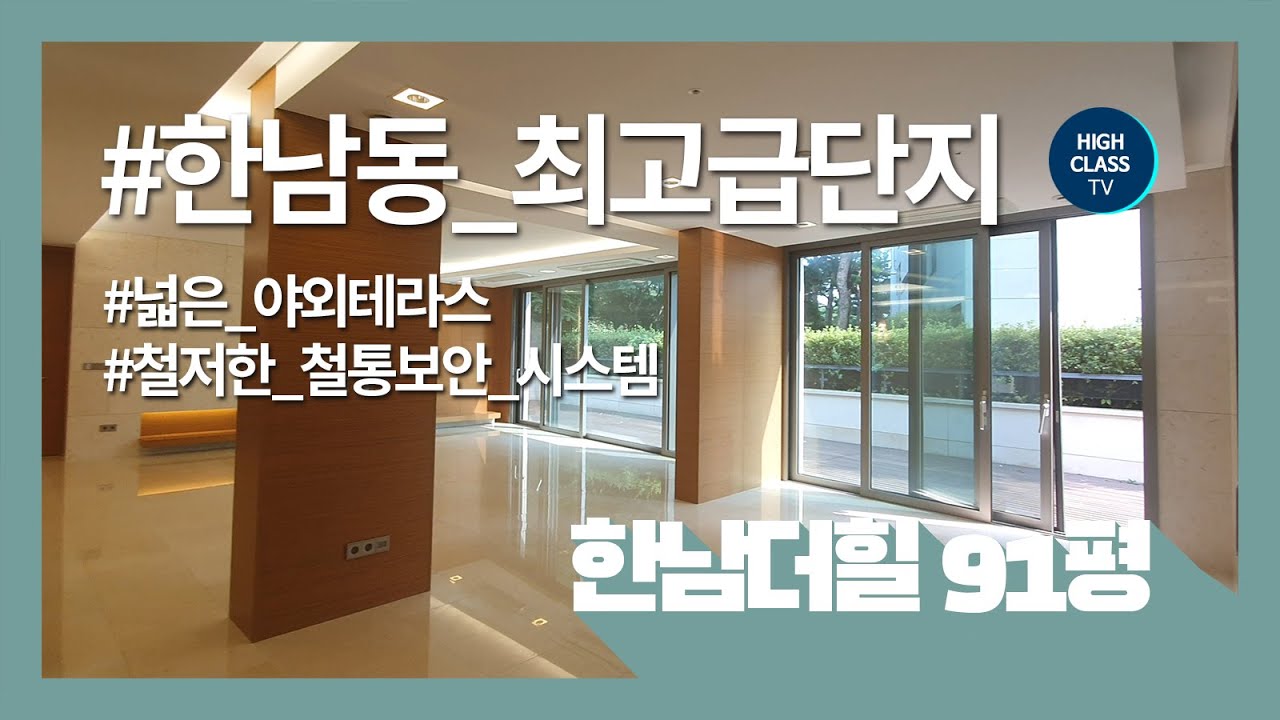 #한남동_최고급단지

HIGH CLASS TV

#넓은_야외테라스
#철저한_철통보안_시스템

한남더힐 91평